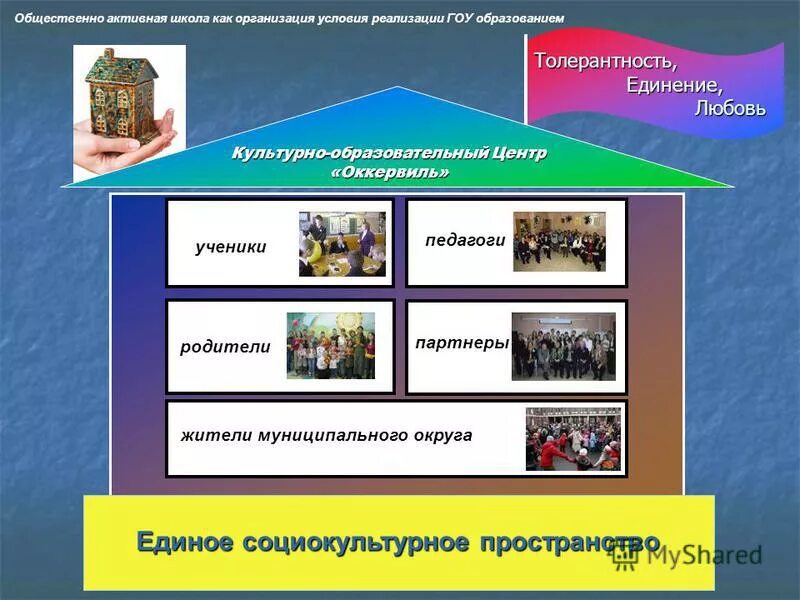 Общественно активная школа как организация условия реализации ГОУ образованием

Толерантность,
Единение,
Любовь

Культурно-образовательный Центр «Оккервиль»

ученики

педагоги

родители

партнеры

жители муниципального округа

Единое социокультурное пространство

MyShared